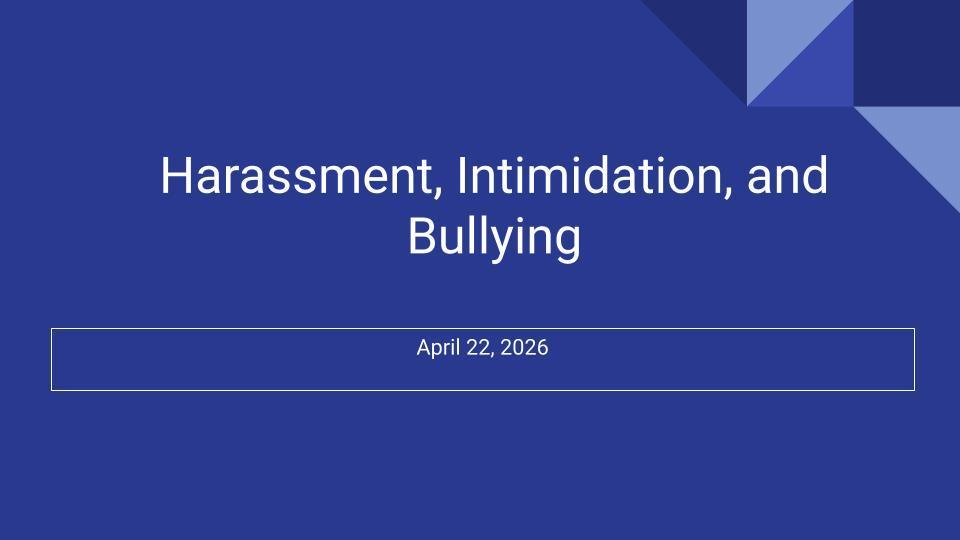 Harassment, Intimidation, and Bullying

April 22, 2026